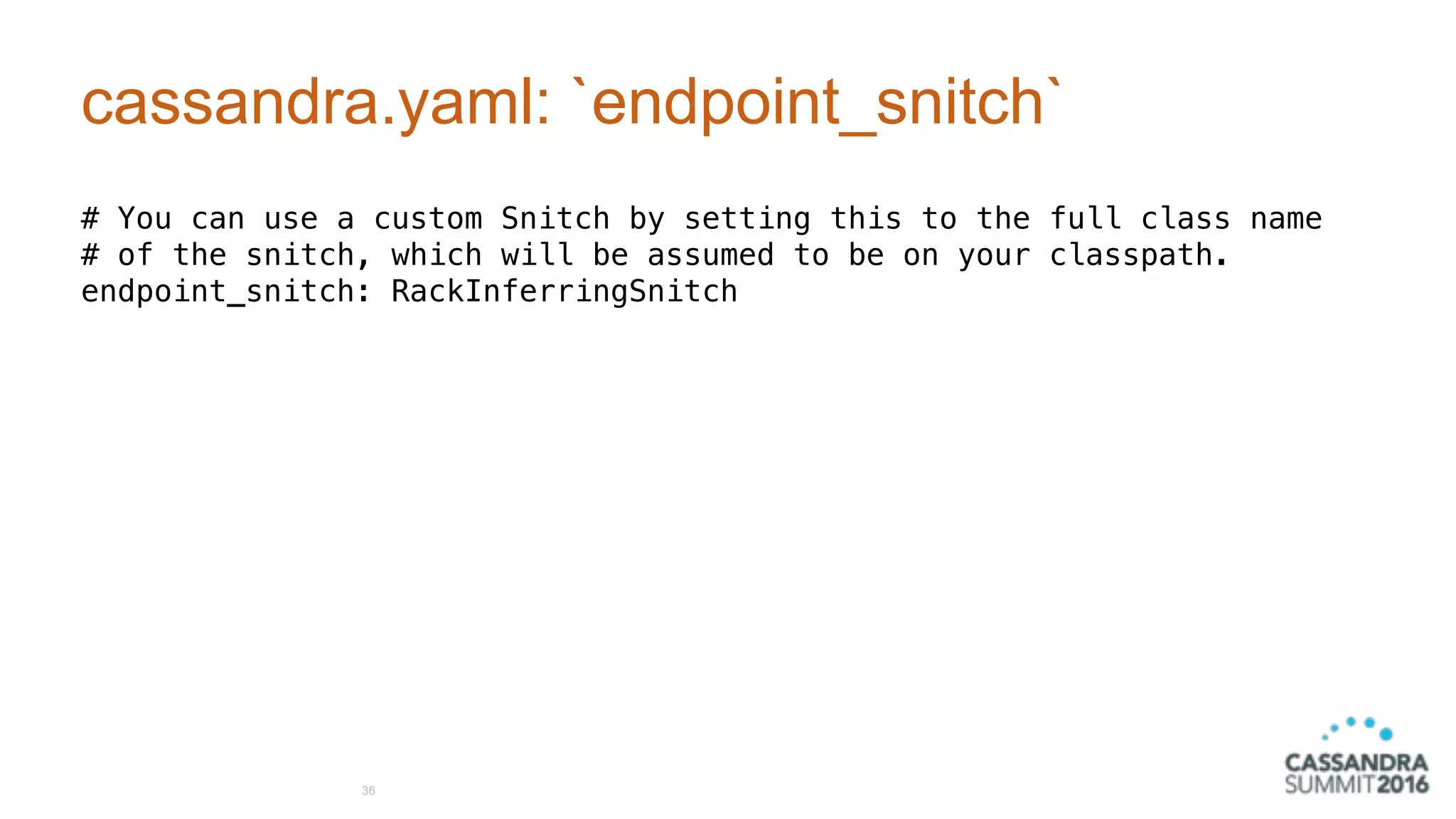 cassandra.yaml: `endpoint_snitch`

# You can use a custom Snitch by setting this to the full class name
# of the snitch, which will be assumed to be on your classpath.
endpoint_snitch: RackInferringSnitch

36

CASSANDRA SUMMIT2016